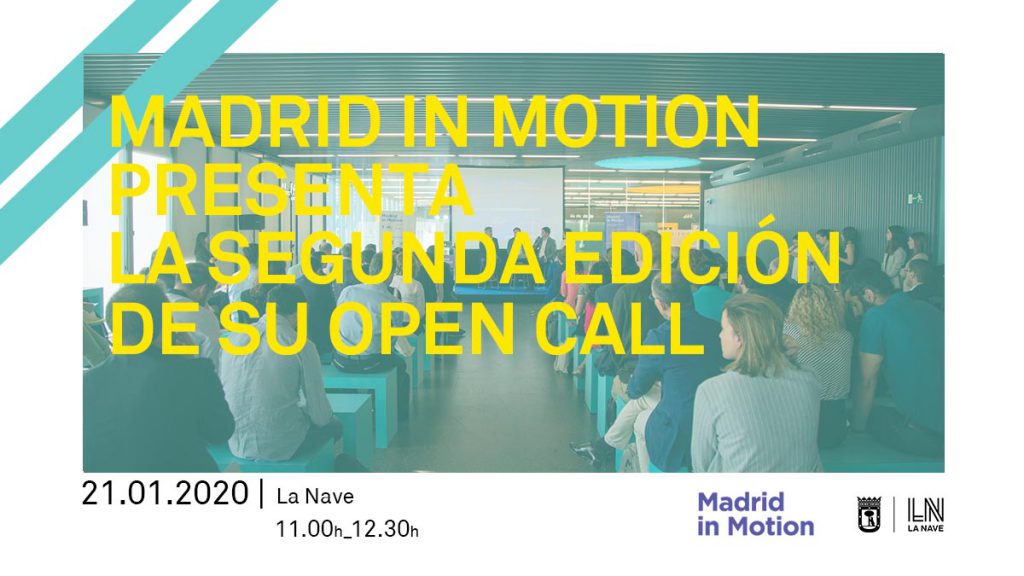 MADRID IN MOTION PRESENTA LA SEGUNDA EDICIÓN DE SU OPEN CALL

21.01.2020 | La Nave
11.00h_12.30h

Madrid in Motion

LN LA NAVE